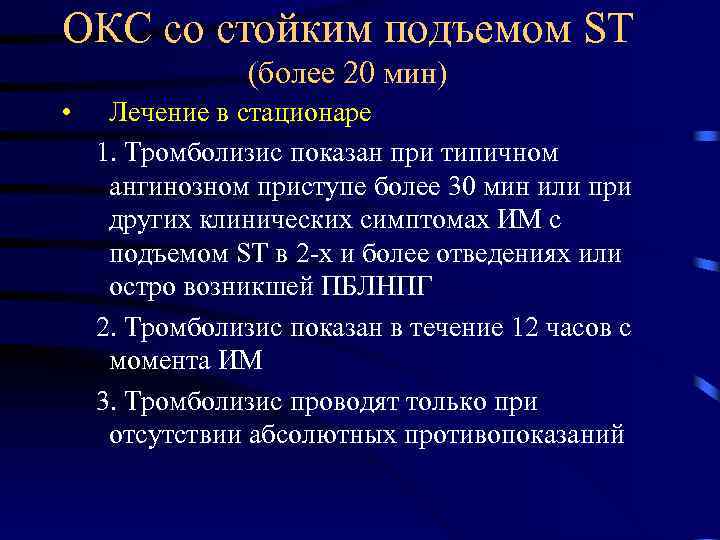 ОКС со стойким подъемом ST
(более 20 мин)

• Лечение в стационаре

1. Тромболизис показан при типичном ангинозном приступе более 30 мин или при других клинических симптомах ИМ с подъемом ST в 2-х и более отведениях или остро возникшей ПБЛНПГ

2. Тромболизис показан в течение 12 часов с момента ИМ

3. Тромболизис проводят только при отсутствии абсолютных противопоказаний